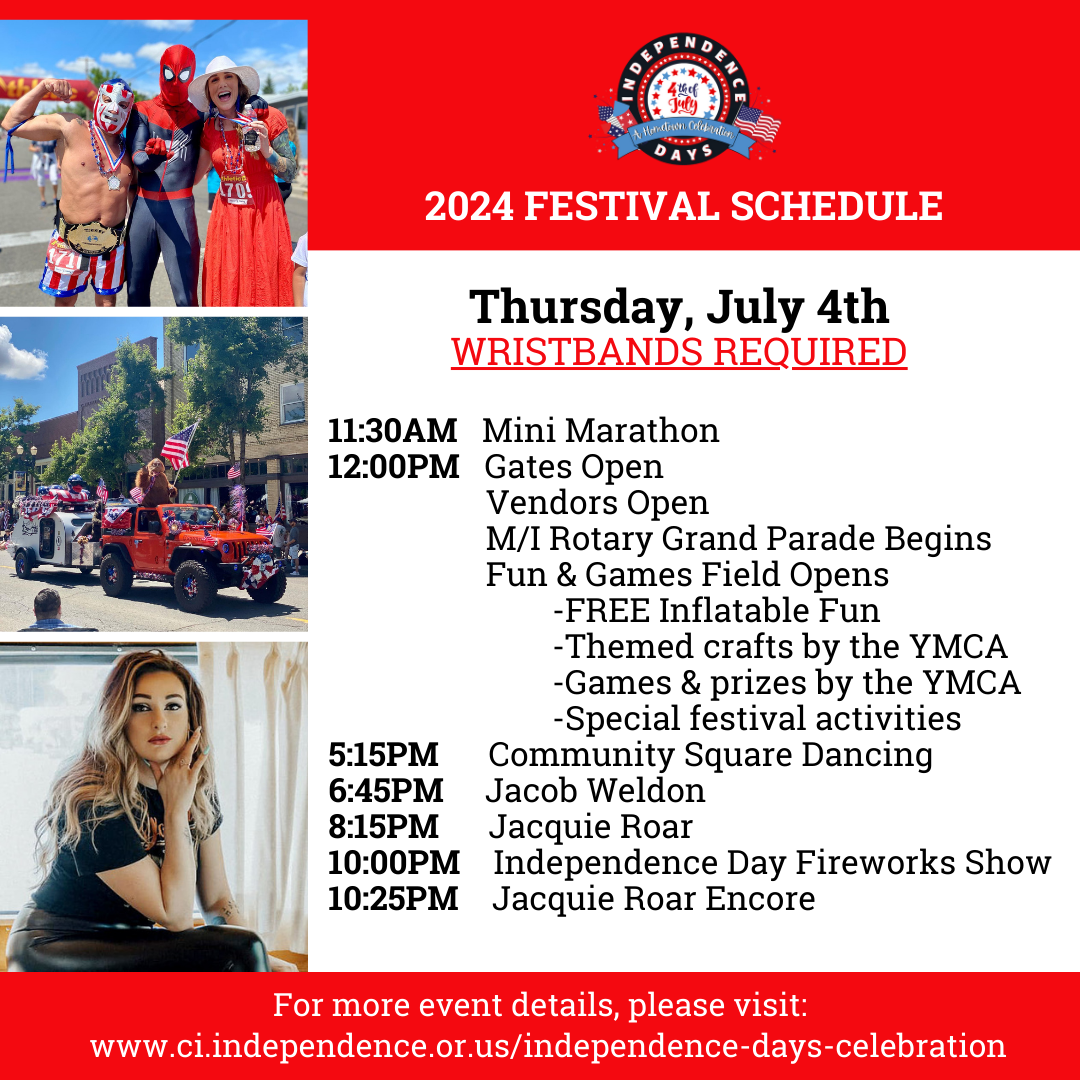 INDEPENDENCE
4th of July
A Hometown Celebration
DAYS

2024 FESTIVAL SCHEDULE

Thursday, July 4th
WRISTBANDS REQUIRED

11:30AM Mini Marathon
12:00PM Gates Open
Vendors Open
M/I Rotary Grand Parade Begins
Fun & Games Field Opens
-FREE Inflatable Fun
-Themed crafts by the YMCA
-Games & prizes by the YMCA
-Special festival activities
5:15PM Community Square Dancing
6:45PM Jacob Weldon
8:15PM Jacquie Roar
10:00PM Independence Day Fireworks Show
10:25PM Jacquie Roar Encore

For more event details, please visit:
www.ci.independence.or.us/independence-days-celebration